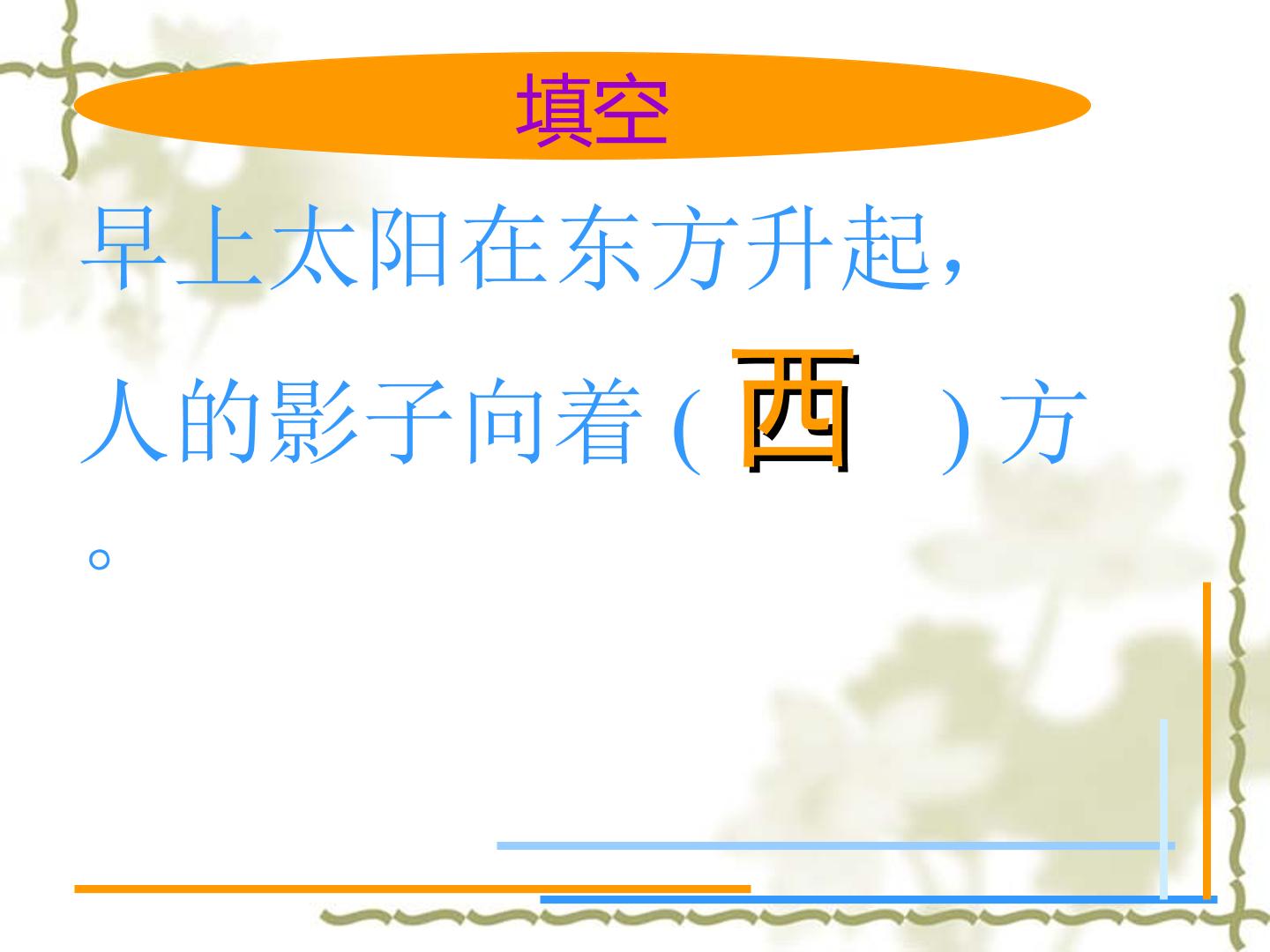 填空

早上太阳在东方升起，人的影子向着(西)方。